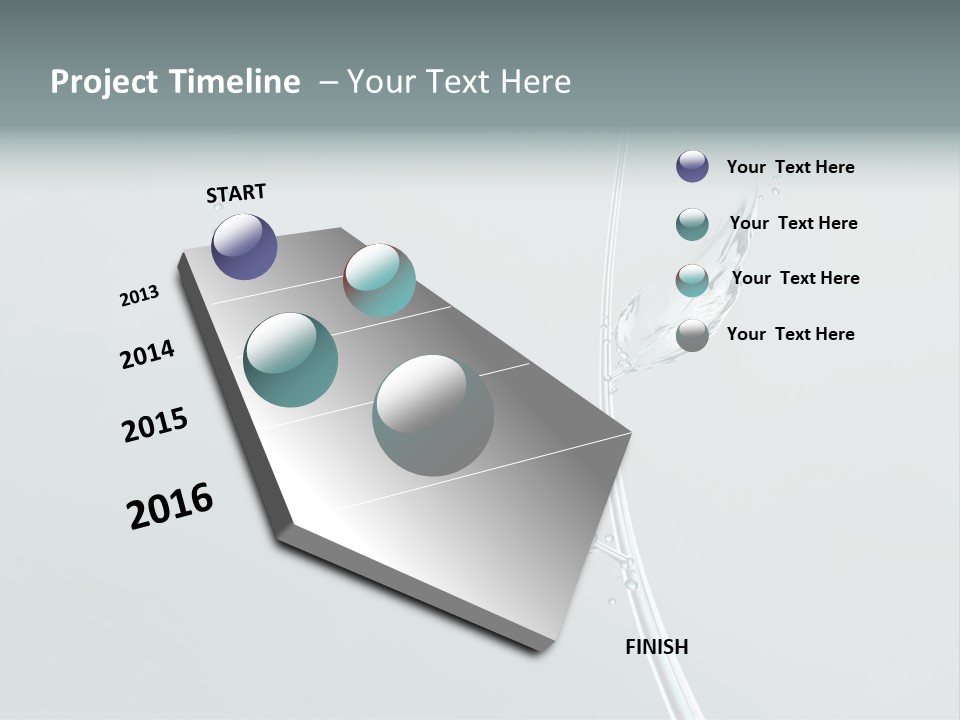 Project Timeline – Your Text Here

START

2013

2014

2015

2016

FINISH

Your Text Here

Your Text Here

Your Text Here

Your Text Here